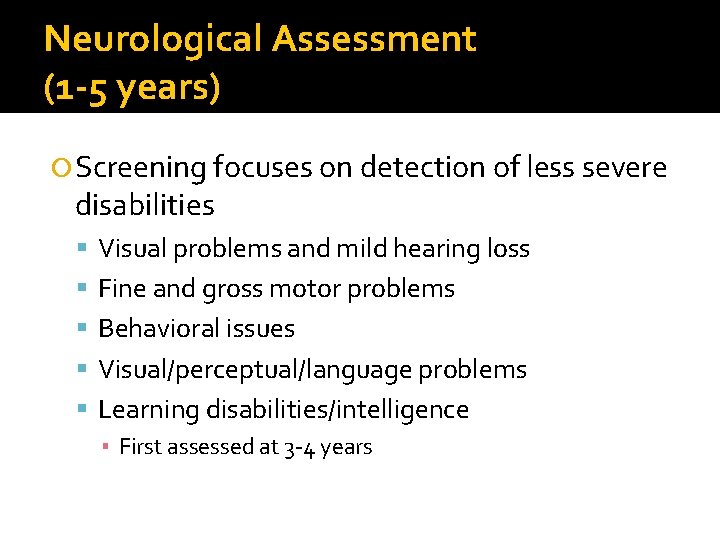 Neurological Assessment
(1-5 years)

Screening focuses on detection of less severe disabilities

Visual problems and mild hearing loss

Fine and gross motor problems

Behavioral issues

Visual/perceptual/language problems

Learning disabilities/intelligence

First assessed at 3-4 years